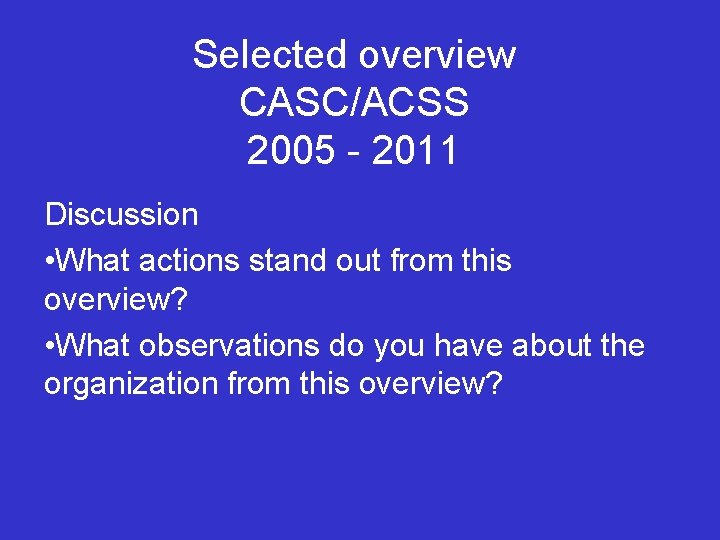 Selected overview
CASC/ACSS
2005 - 2011

Discussion

•What actions stand out from this overview?

•What observations do you have about the organization from this overview?